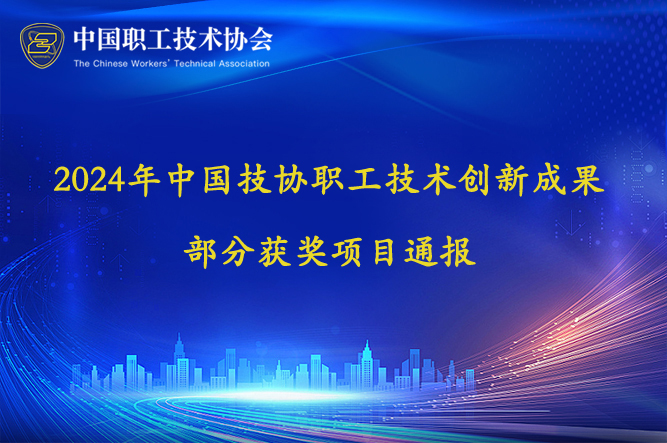 中国职工技术协会
The Chinese Workers' Technical Association

2024年中国技协职工技术创新成果

部分获奖项目通报